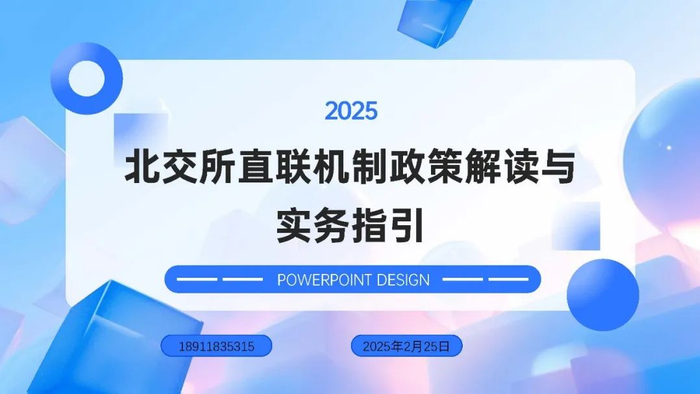 2025

北交所直联机制政策解读与实务指引

POWERPOINT DESIGN

18911835315

2025年2月25日